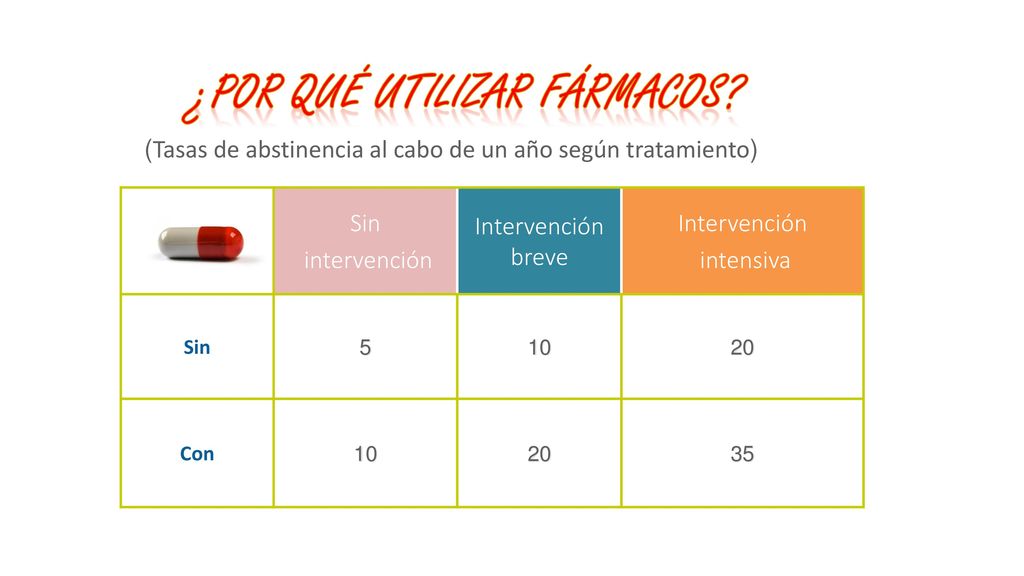 ¿POR QUÉ UTILIZAR FÁRMACOS?

(Tasas de abstinencia al cabo de un año según tratamiento)

| | Sin intervención | Intervención breve | Intervención intensiva |
|---|---|---|---|
| Sin | 5 | 10 | 20 |
| Con | 10 | 20 | 35 |